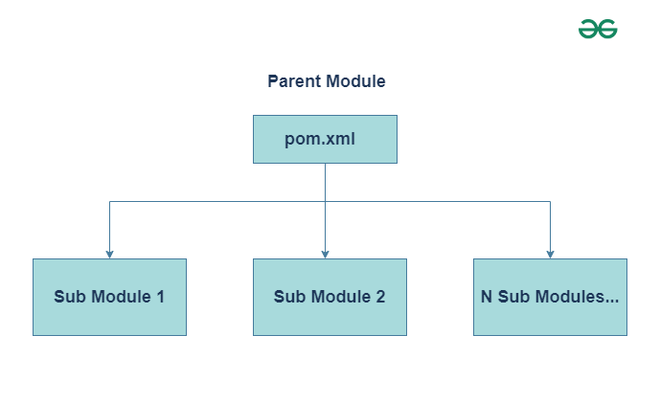 Parent Module

pom.xml

Sub Module 1

Sub Module 2

N Sub Modules...